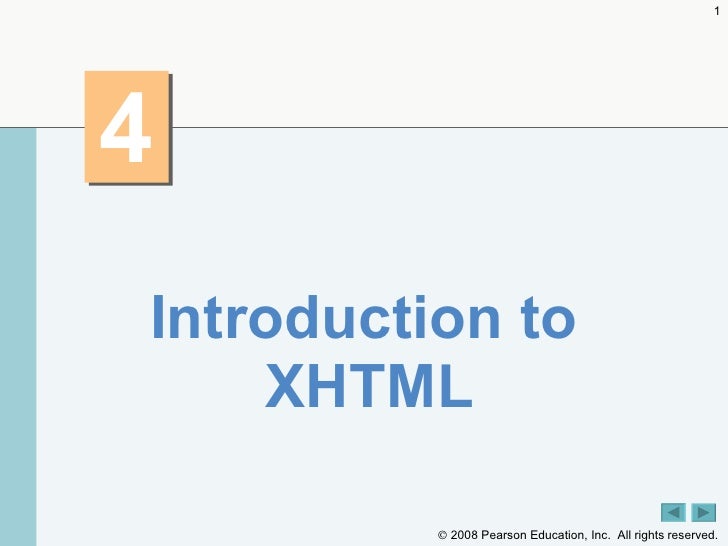 1

4

Introduction to XHTML

© 2008 Pearson Education, Inc. All rights reserved.